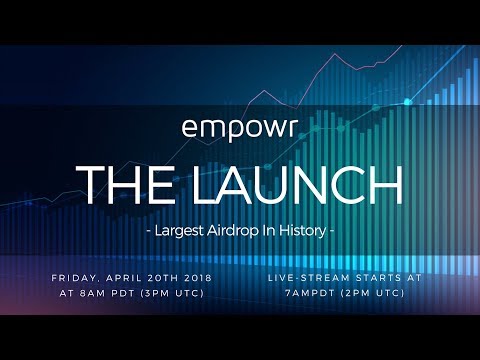 empowr

THE LAUNCH

- Largest Airdrop In History -

FRIDAY, APRIL 20TH 2018
AT 8AM PDT (3PM UTC)

LIVE-STREAM STARTS AT
7AMPDT (2PM UTC)